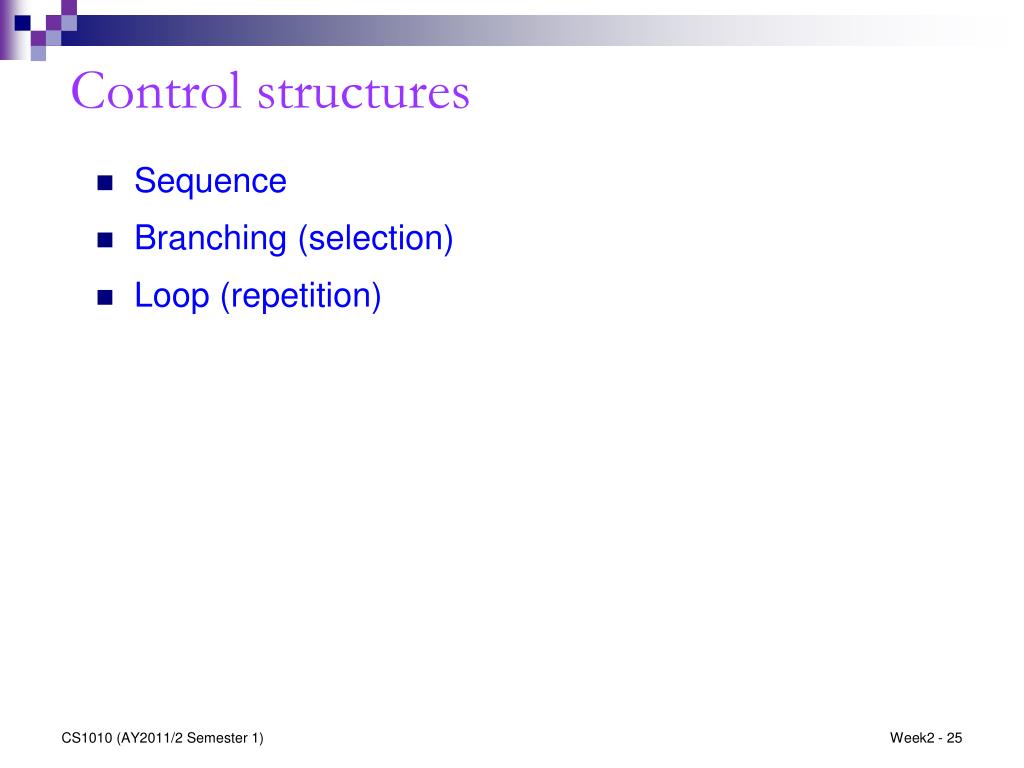 Control structures

- Sequence
- Branching (selection)
- Loop (repetition)

CS1010 (AY2011/2 Semester 1)

Week2 - 25